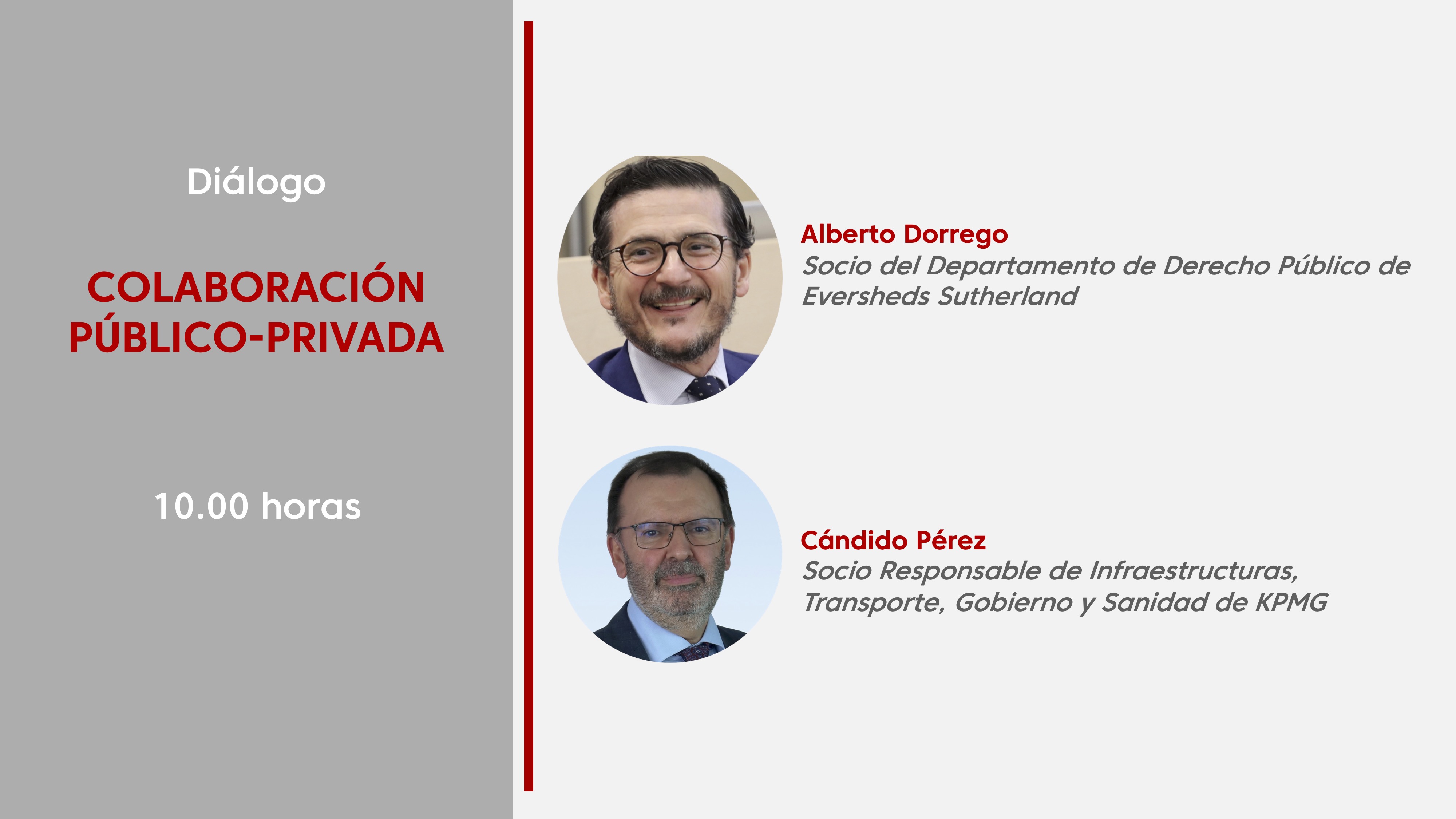 Diálogo

COLABORACIÓN PÚBLICO-PRIVADA

10.00 horas

Alberto Dorrego
Socio del Departamento de Derecho Público de Eversheds Sutherland

Cándido Pérez
Socio Responsable de Infraestructuras, Transporte, Gobierno y Sanidad de KPMG